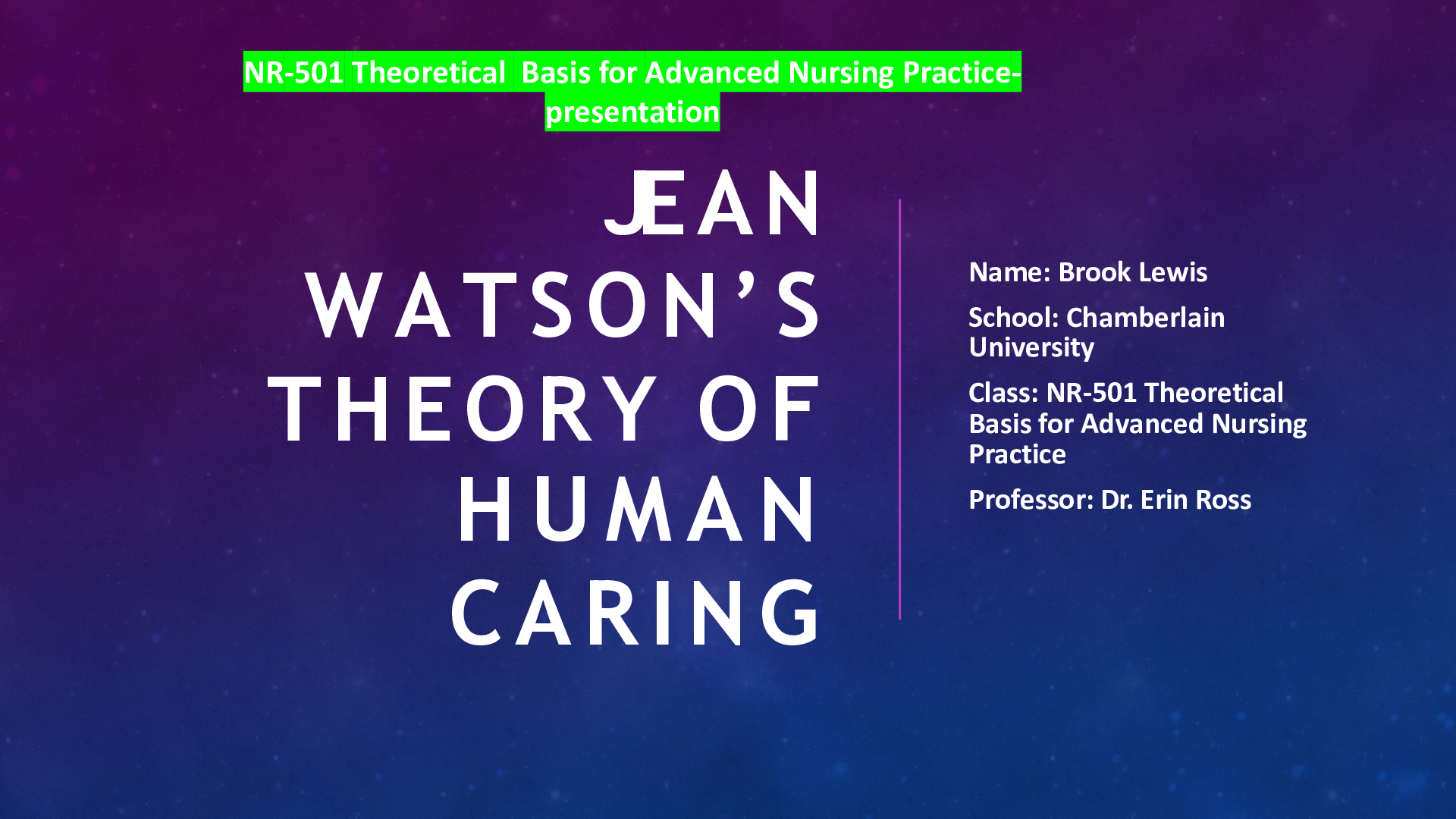 NR-501 Theoretical Basis for Advanced Nursing Practice-presentation

JEAN WATSON'S THEORY OF HUMAN CARING

Name: Brook Lewis

School: Chamberlain University

Class: NR-501 Theoretical Basis for Advanced Nursing Practice

Professor: Dr. Erin Ross